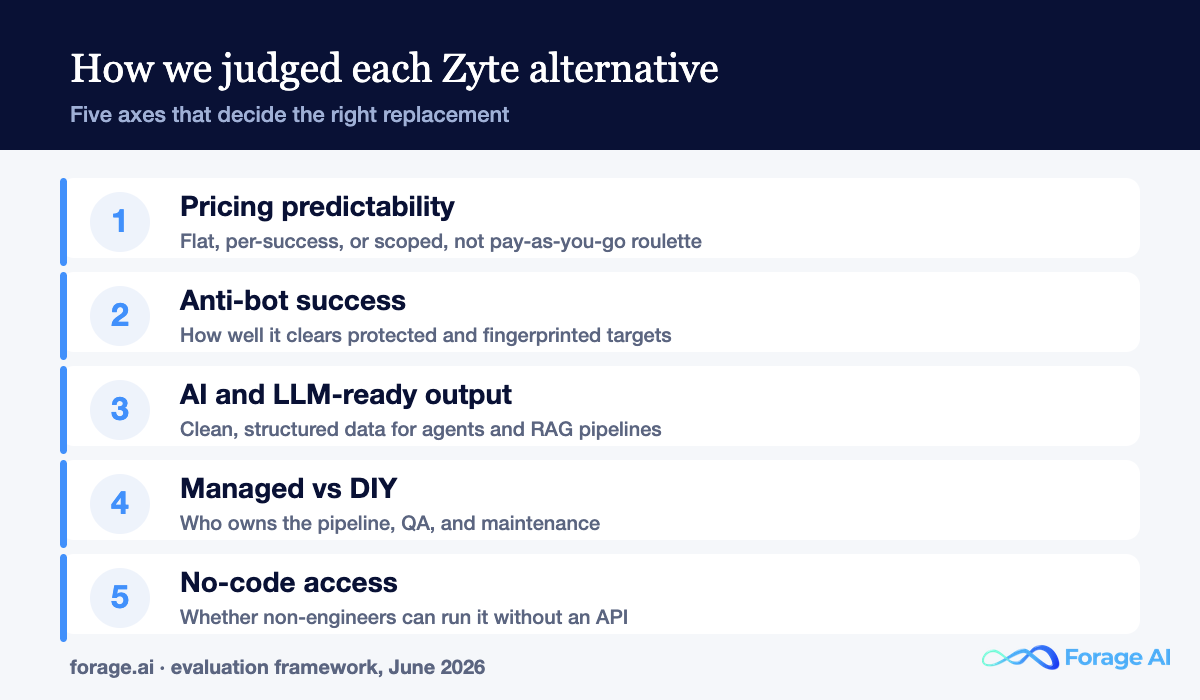 How we judged each Zyte alternative

Five axes that decide the right replacement

1 Pricing predictability

Flat, per-success, or scoped, not pay-as-you-go roulette

2 Anti-bot success

How well it clears protected and fingerprinted targets

3 AI and LLM-ready output

Clean, structured data for agents and RAG pipelines

4 Managed vs DIY

Who owns the pipeline, QA, and maintenance

5 No-code access

Whether non-engineers can run it without an API

forage.ai · evaluation framework, June 2026

Forage AI